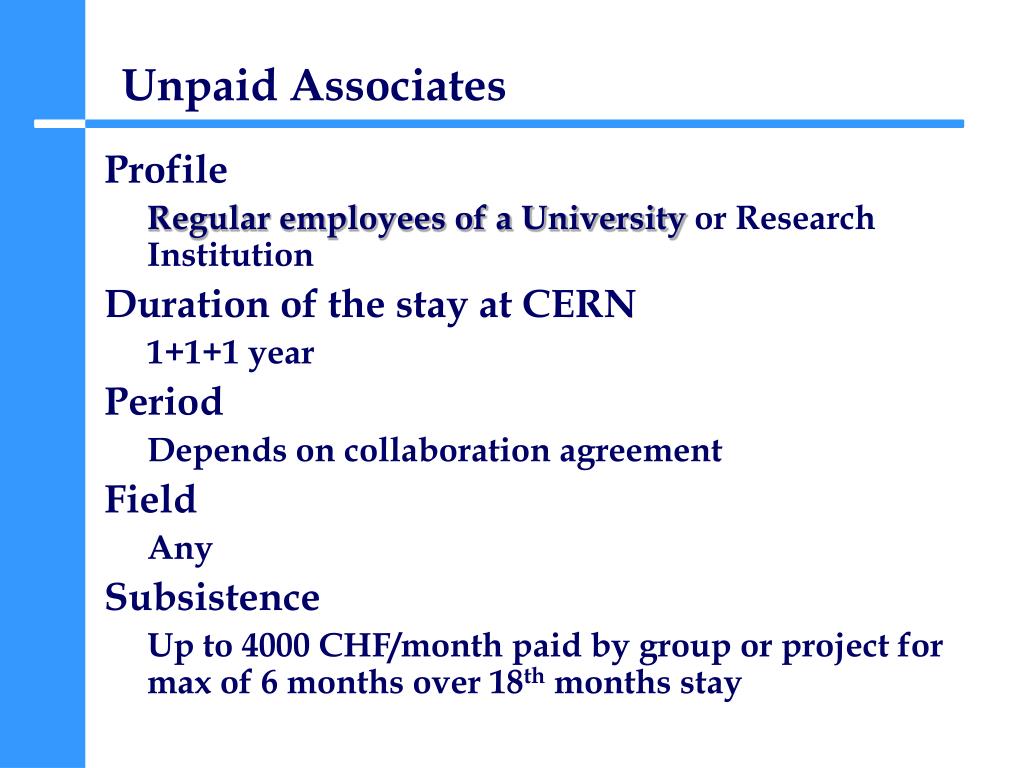 Unpaid Associates

Profile

Regular employees of a University or Research Institution

Duration of the stay at CERN

1+1+1 year

Period

Depends on collaboration agreement

Field

Any

Subsistence

Up to 4000 CHF/month paid by group or project for max of 6 months over 18$^{th}$ months stay